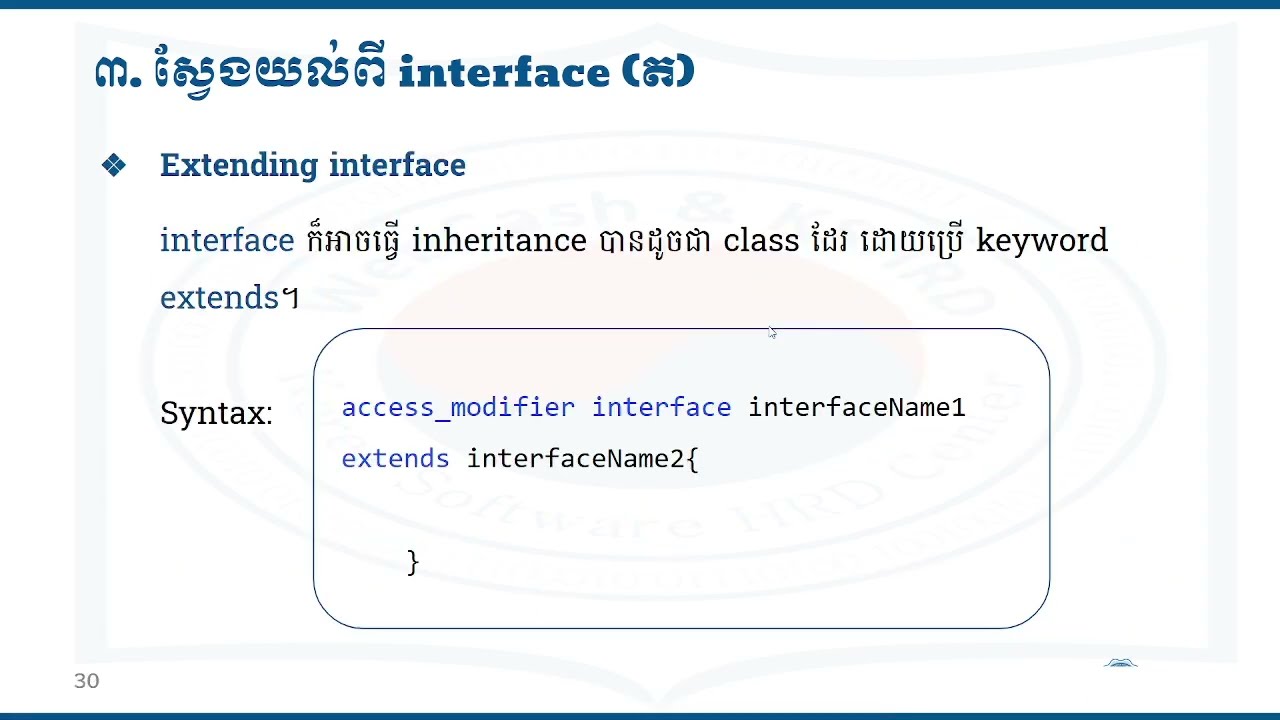 ៣. ស្វែងយល់ពី interface (ត)

❖ Extending interface

interface ក៏អាចធ្វើ inheritance បានដូចជា class ដែរ ដោយប្រើ keyword extends។

Syntax:

access_modifier interface interfaceName1
extends interfaceName2{

}

30